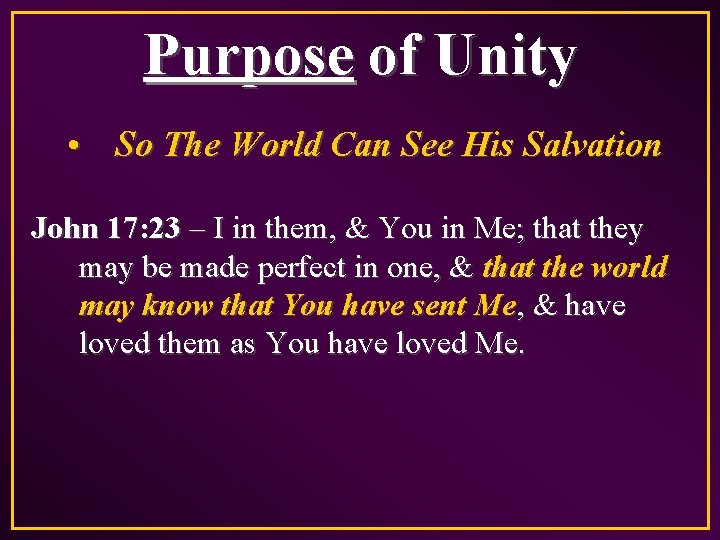 Purpose of Unity

• So The World Can See His Salvation

John 17:23 – I in them, & You in Me; that they may be made perfect in one, & that the world may know that You have sent Me, & have loved them as You have loved Me.